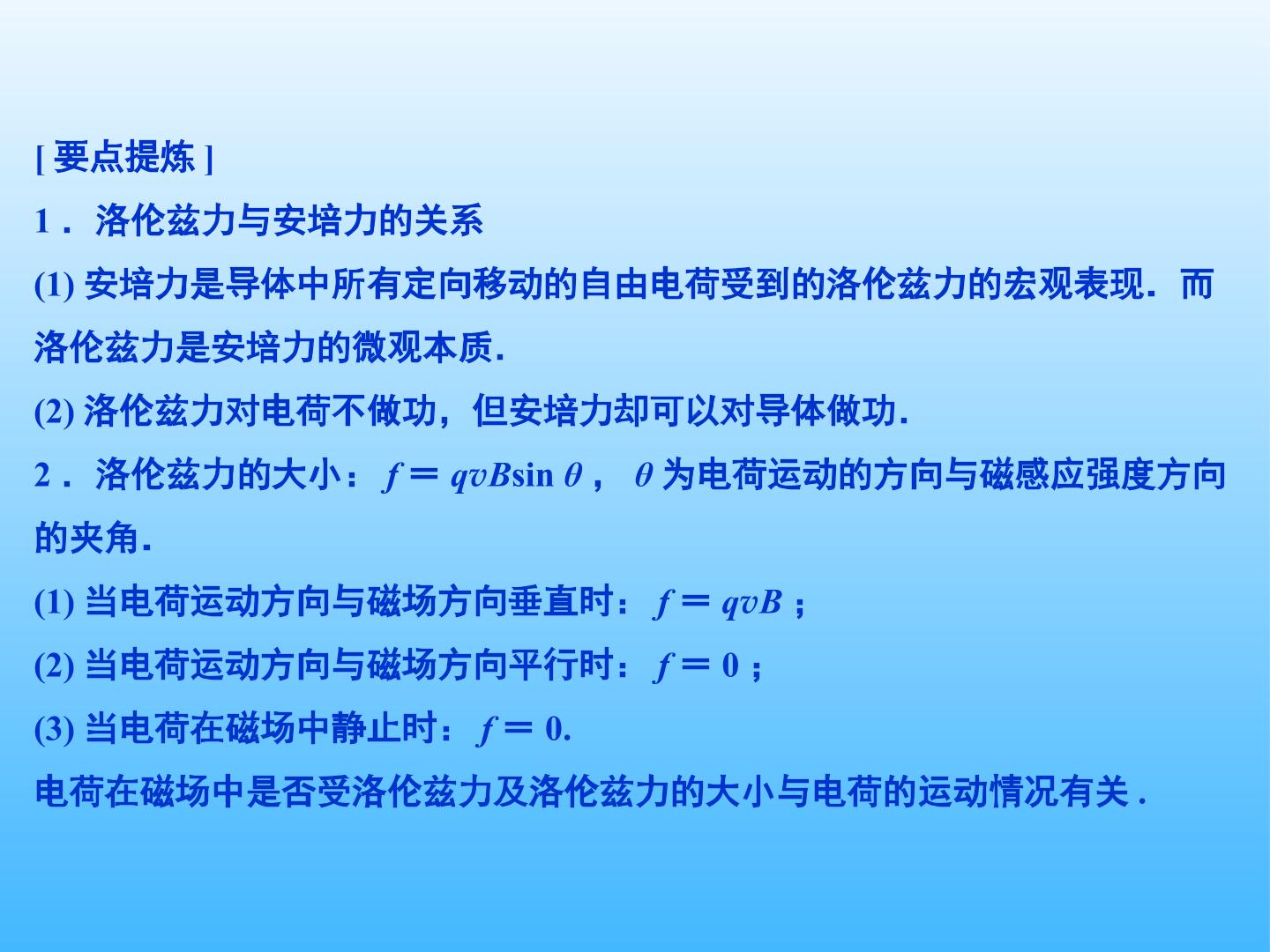 [要点提炼]

1．洛伦兹力与安培力的关系

(1)安培力是导体中所有定向移动的自由电荷受到的洛伦兹力的宏观表现．而洛伦兹力是安培力的微观本质．

(2)洛伦兹力对电荷不做功，但安培力却可以对导体做功．

2．洛伦兹力的大小：$f=qvB\sin\theta$，$\theta$为电荷运动的方向与磁感应强度方向的夹角．

(1)当电荷运动方向与磁场方向垂直时：$f=qvB$；

(2)当电荷运动方向与磁场方向平行时：$f=0$；

(3)当电荷在磁场中静止时：$f=0$.

电荷在磁场中是否受洛伦兹力及洛伦兹力的大小与电荷的运动情况有关.